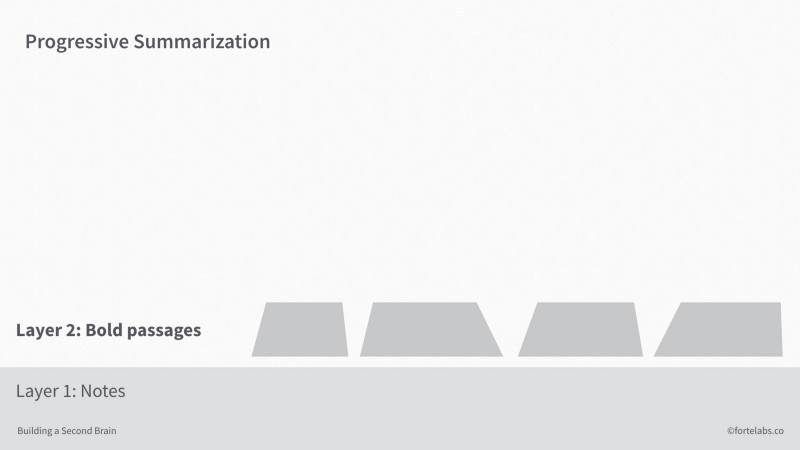 Progressive Summarization

Layer 2: Bold passages

Layer 1: Notes

Building a Second Brain

©fortelabs.co